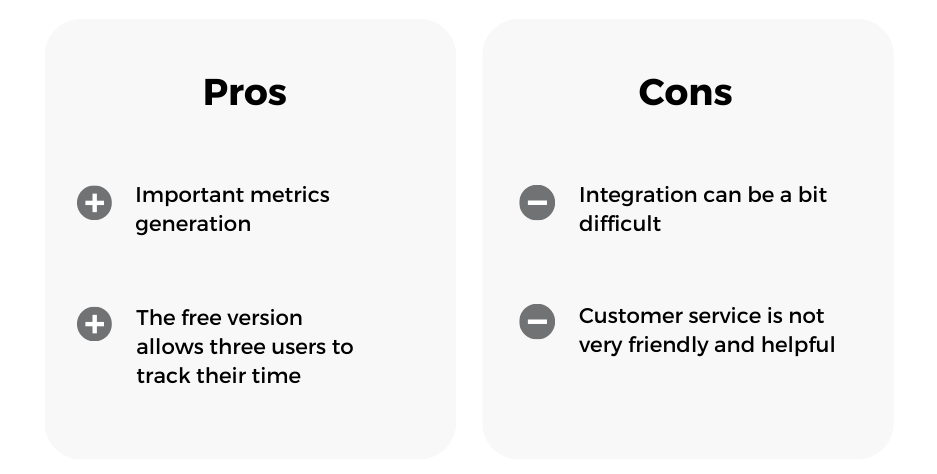 Pros

Important metrics generation

The free version allows three users to track their time

Cons

Integration can be a bit difficult

Customer service is not very friendly and helpful